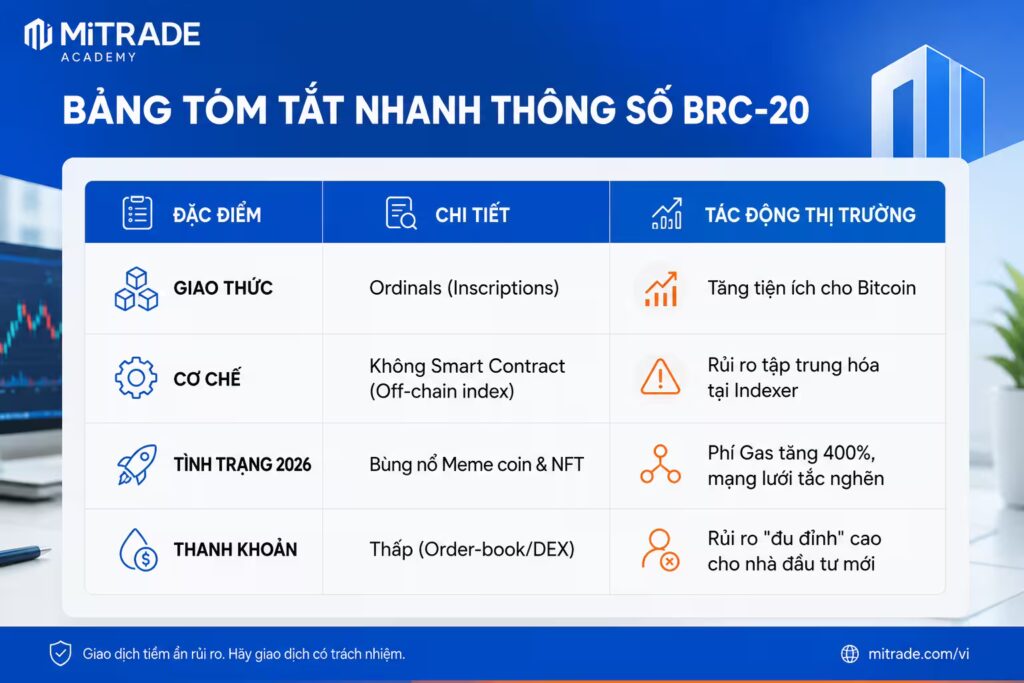 MiTRADE
ACADEMY

BẢNG TÓM TẮT NHANH THÔNG SỐ BRC-20

| ĐẶC ĐIỂM | CHI TIẾT | TÁC ĐỘNG THỊ TRƯỜNG |
|---|---|---|
| GIAO THỨC | Ordinals (Inscriptions) | Tăng tiện ích cho Bitcoin |
| CƠ CHẾ | Không Smart Contract (Off-chain index) | Rủi ro tập trung hóa tại Indexer |
| TÌNH TRẠNG 2026 | Bùng nổ Meme coin & NFT | Phí Gas tăng 400%, mạng lưới tắc nghẽn |
| THANH KHOẢN | Thấp (Order-book/DEX) | Rủi ro "đu đỉnh" cao cho nhà đầu tư mới |

Giao dịch tiềm ẩn rủi ro. Hãy giao dịch có trách nhiệm.

mitrade.com/vi